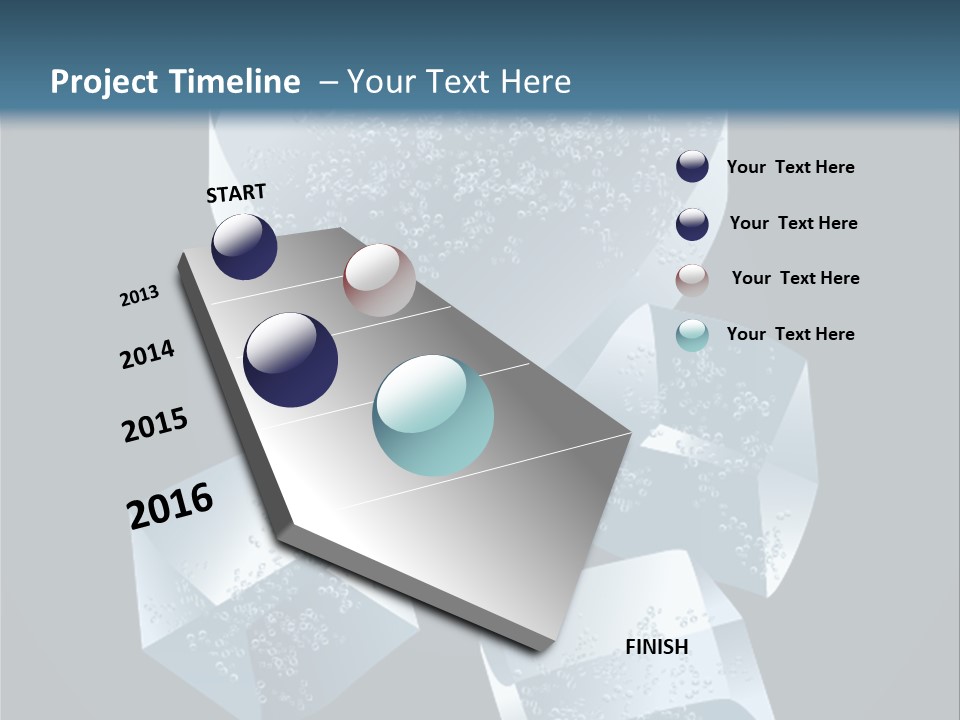 Project Timeline – Your Text Here

START

2013

2014

2015

2016

FINISH

Your Text Here

Your Text Here

Your Text Here

Your Text Here